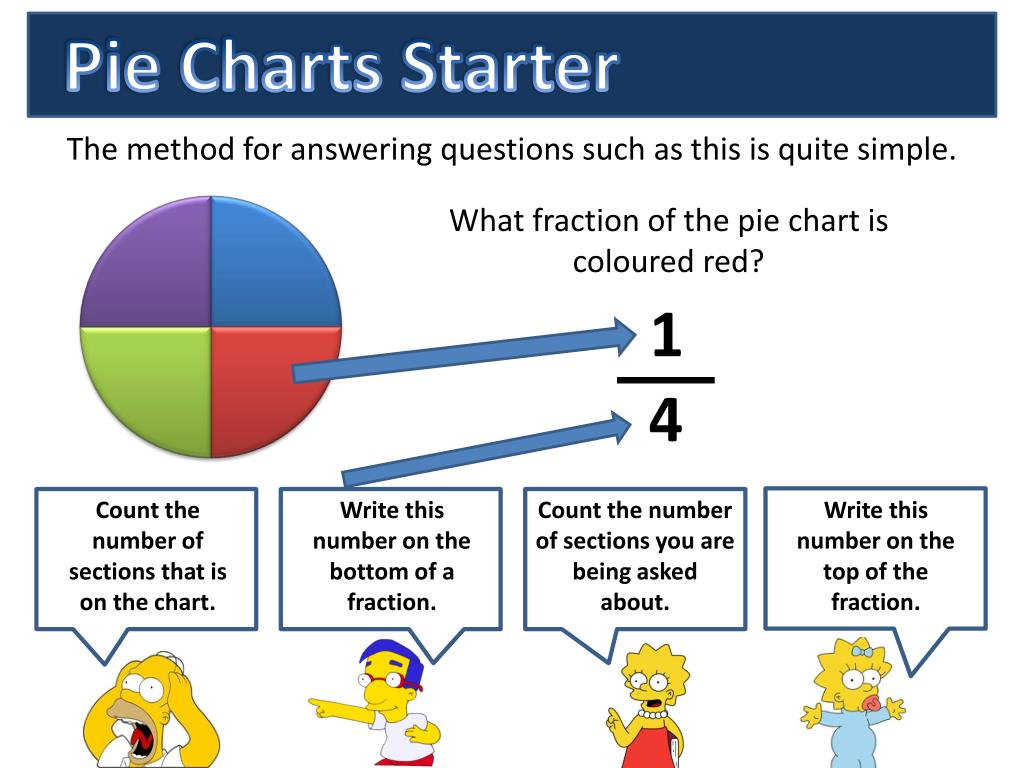 Pie Charts Starter

The method for answering questions such as this is quite simple.

What fraction of the pie chart is coloured red?

$\frac{1}{4}$

Count the number of sections that is on the chart.

Write this number on the bottom of a fraction.

Count the number of sections you are being asked about.

Write this number on the top of the fraction.